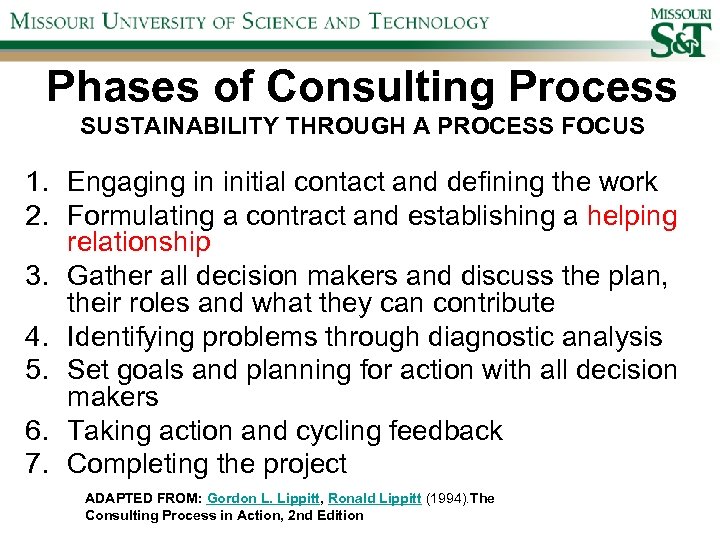 MISSOURI UNIVERSITY OF SCIENCE AND TECHNOLOGY

MISSOURI S&T

Phases of Consulting Process
SUSTAINABILITY THROUGH A PROCESS FOCUS

1. Engaging in initial contact and defining the work
2. Formulating a contract and establishing a helping relationship
3. Gather all decision makers and discuss the plan, their roles and what they can contribute
4. Identifying problems through diagnostic analysis
5. Set goals and planning for action with all decision makers
6. Taking action and cycling feedback
7. Completing the project

ADAPTED FROM: Gordon L. Lippitt, Ronald Lippitt (1994).The Consulting Process in Action, 2nd Edition